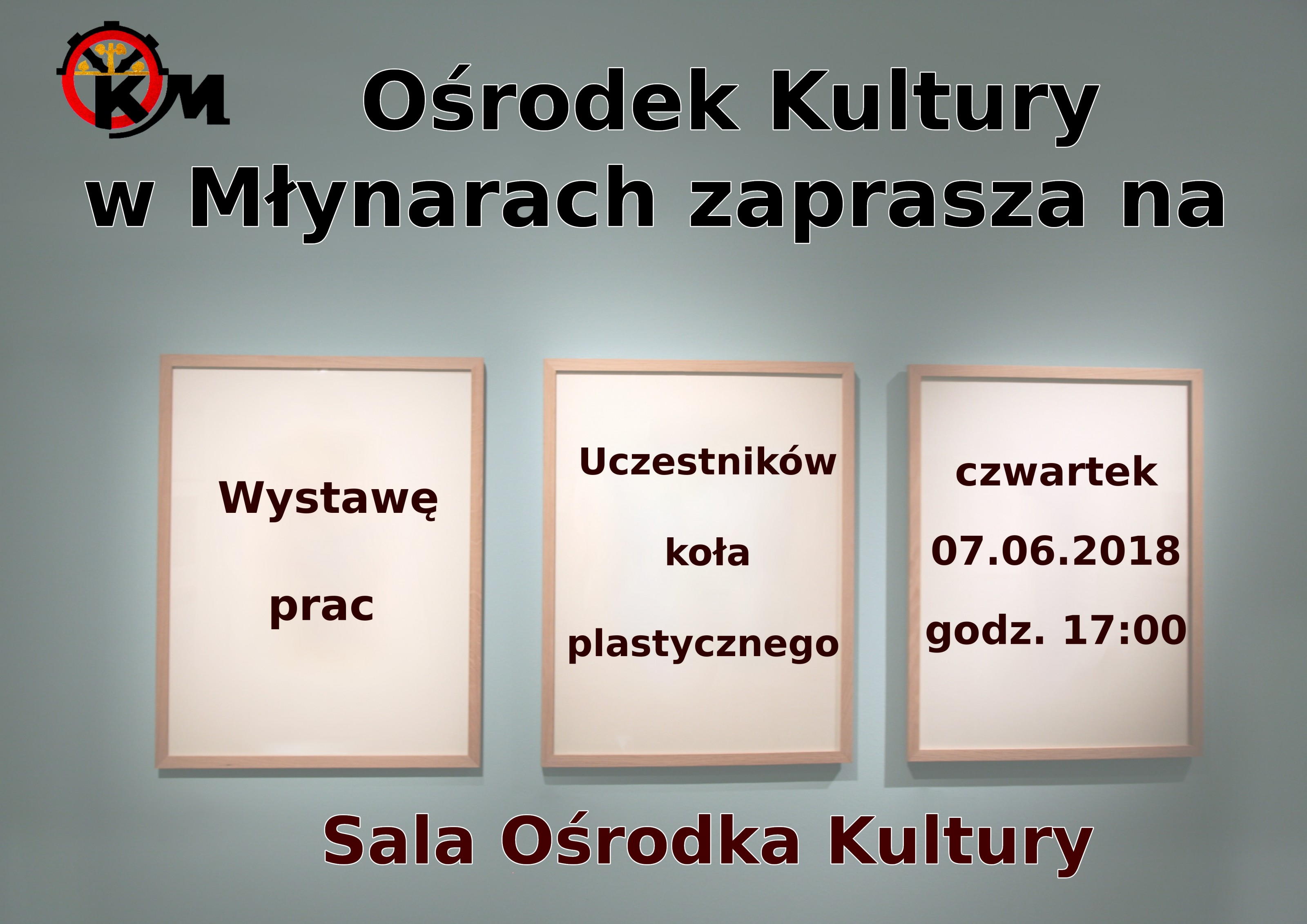 KM

Ośrodek Kultury w Młynarach zaprasza na

Wystawę

prac

Uczestników

koła

plastycznego

czwartek

07.06.2018

godz. 17:00

Sala Ośrodka Kultury